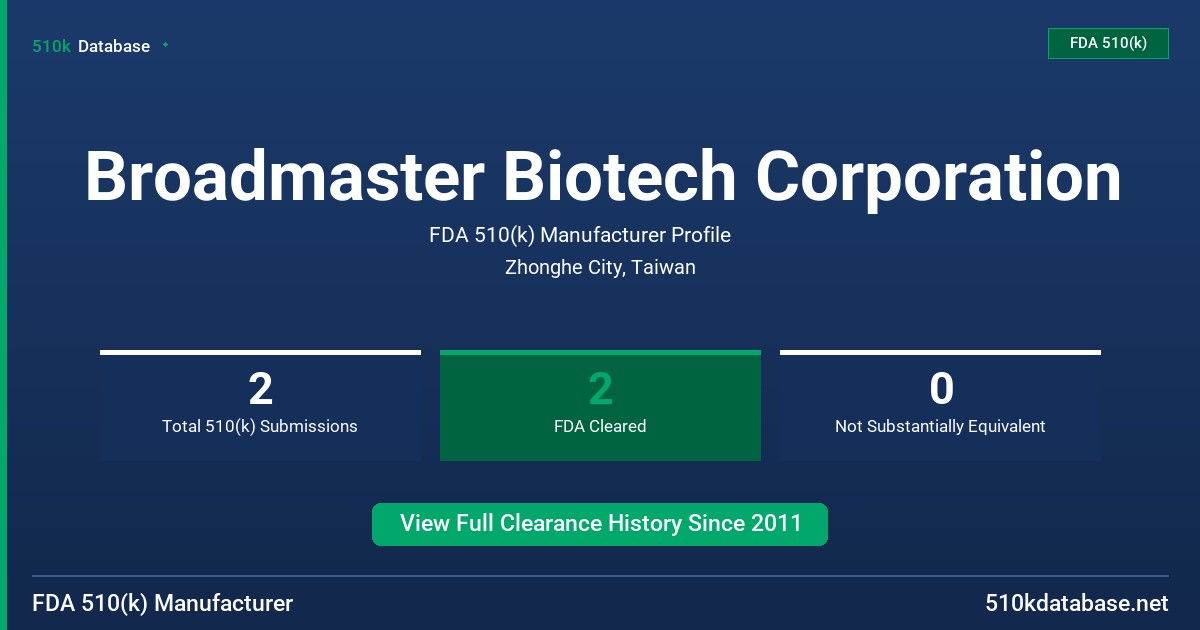 510k Database

FDA 510(k)

Broadmaster Biotech Corporation

FDA 510(k) Manufacturer Profile

Zhonghe City, Taiwan

2
Total 510(k) Submissions

2
FDA Cleared

0
Not Substantially Equivalent

View Full Clearance History Since 2011

FDA 510(k) Manufacturer

510kdatabase.net